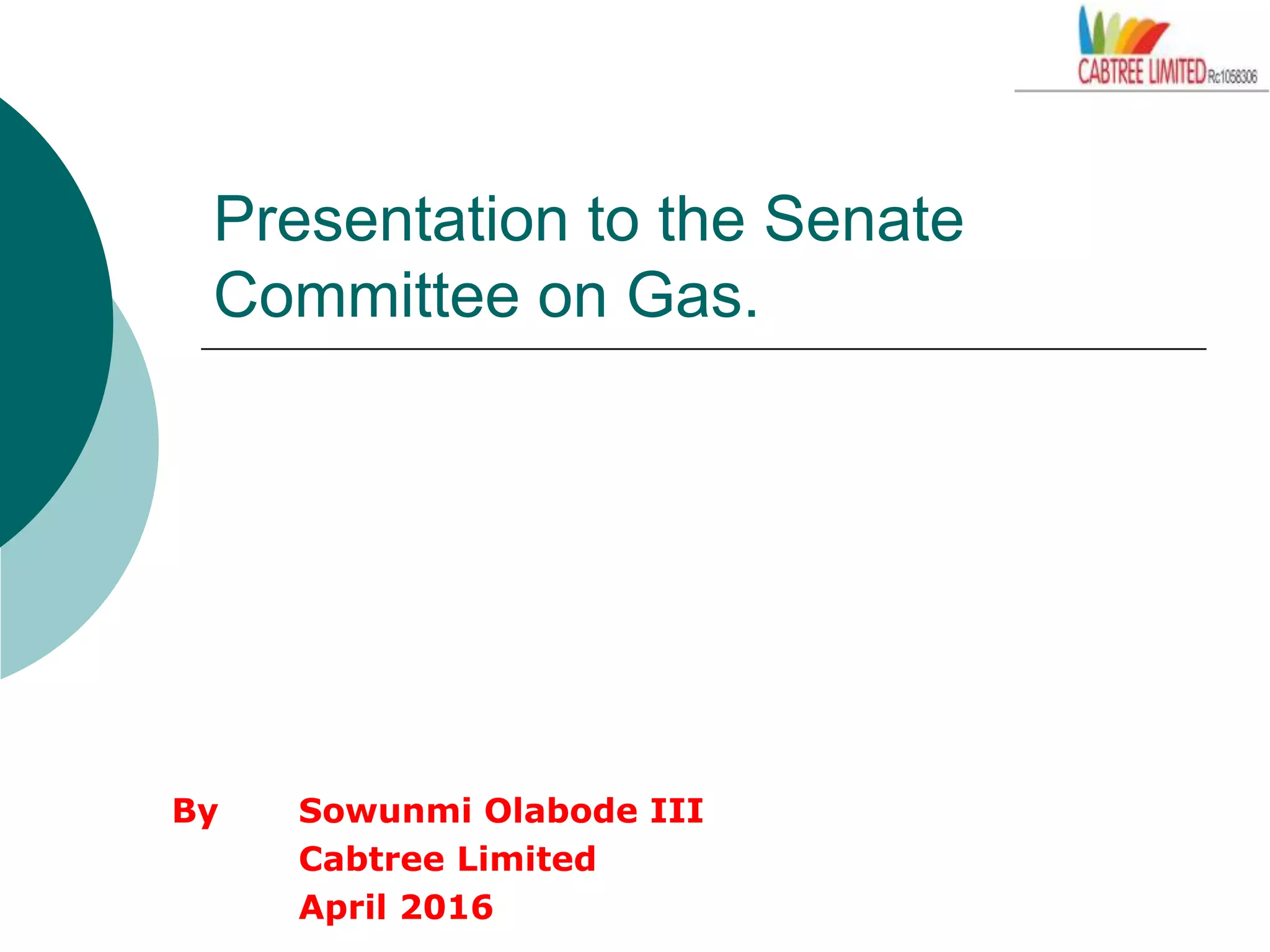 CABTREE LIMITED Rc1058306

Presentation to the Senate Committee on Gas.

By Sowunmi Olabode III
Cabtree Limited
April 2016